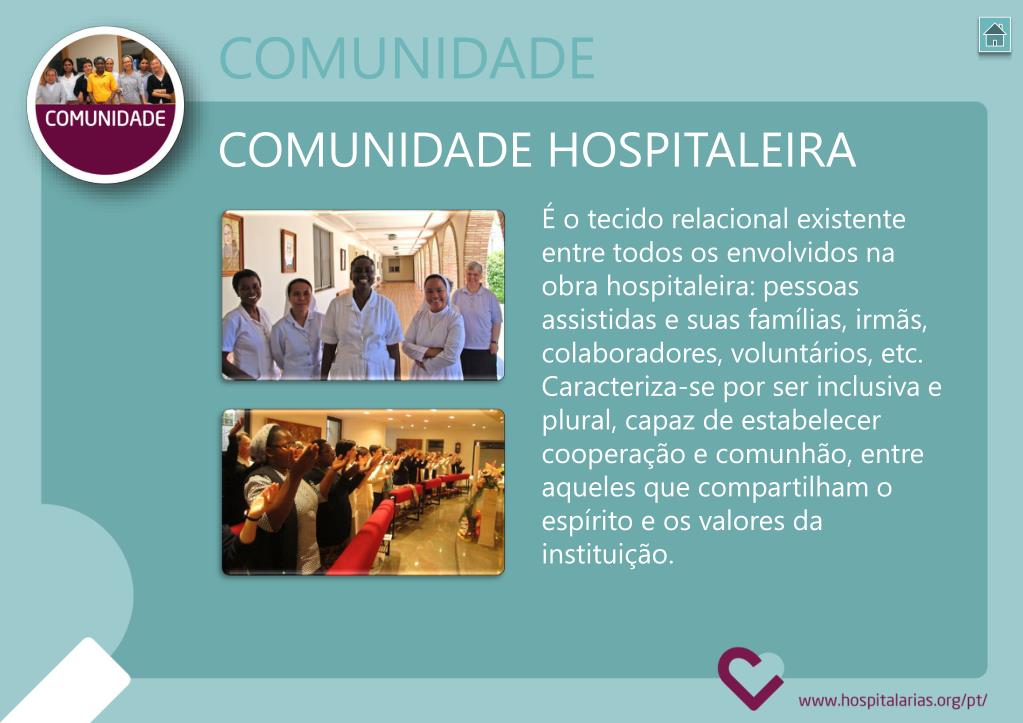 COMUNIDADE

COMUNIDADE

COMUNIDADE HOSPITALEIRA

É o tecido relacional existente entre todos os envolvidos na obra hospitaleira: pessoas assistidas e suas famílias, irmãs, colaboradores, voluntários, etc. Caracteriza-se por ser inclusiva e plural, capaz de estabelecer cooperação e comunhão, entre aqueles que compartilham o espírito e os valores da instituição.

www.hospitalarias.org/pt/